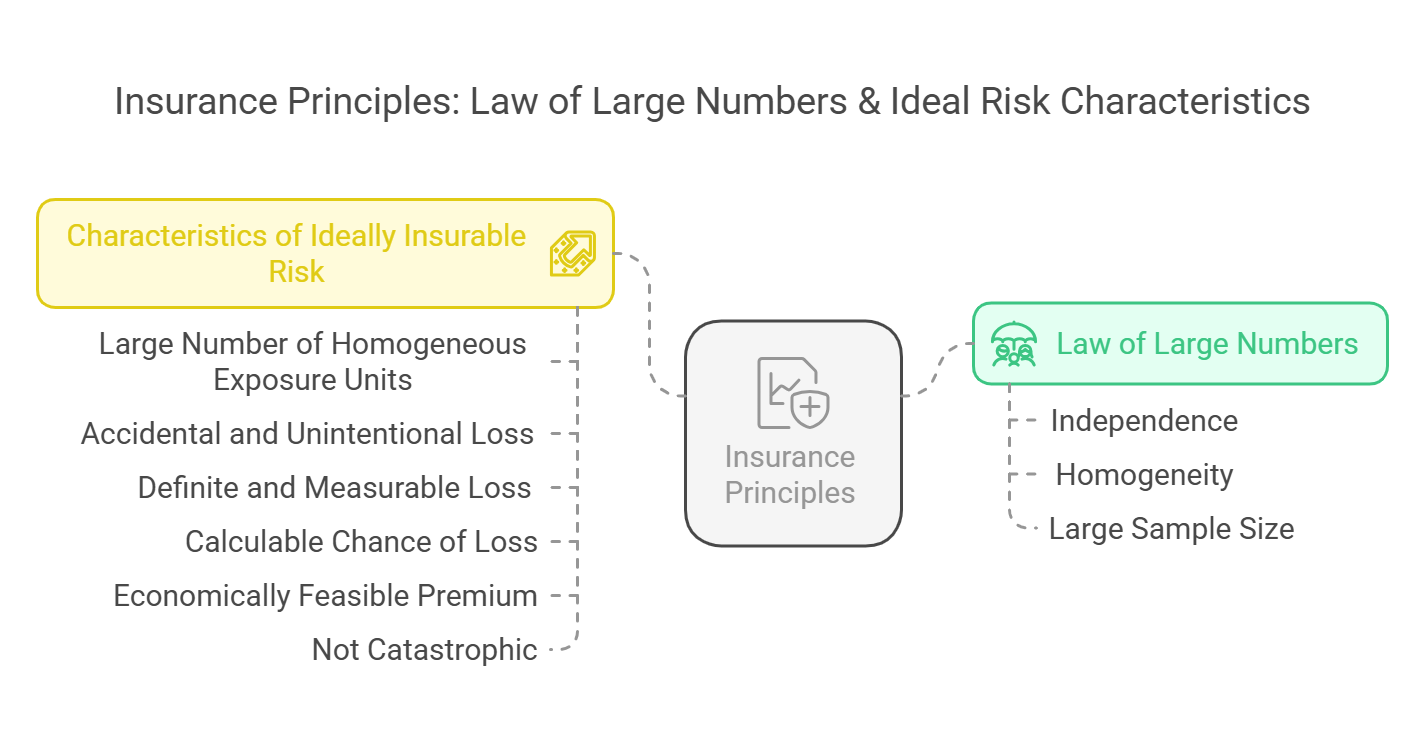 Insurance Principles: Law of Large Numbers & Ideal Risk Characteristics

Characteristics of Ideally Insurable Risk

Large Number of Homogeneous Exposure Units

Accidental and Unintentional Loss

Definite and Measurable Loss

Calculable Chance of Loss

Economically Feasible Premium

Not Catastrophic

Insurance Principles

Law of Large Numbers

Independence

Homogeneity

Large Sample Size